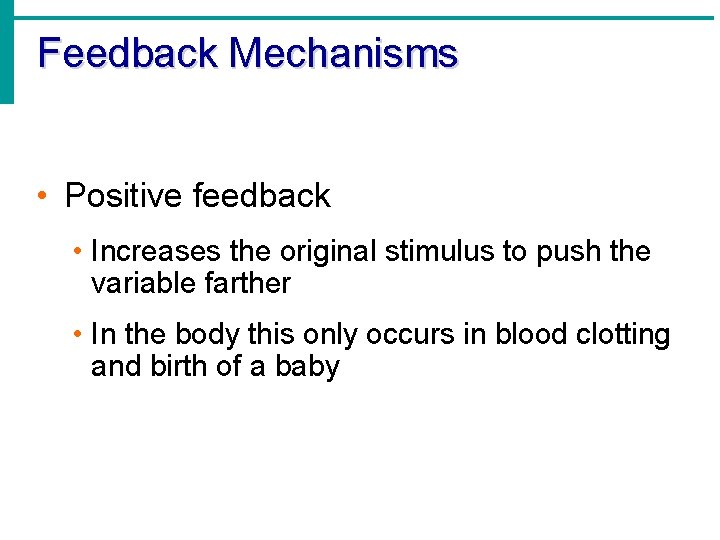 Feedback Mechanisms

• Positive feedback

• Increases the original stimulus to push the variable farther

• In the body this only occurs in blood clotting and birth of a baby